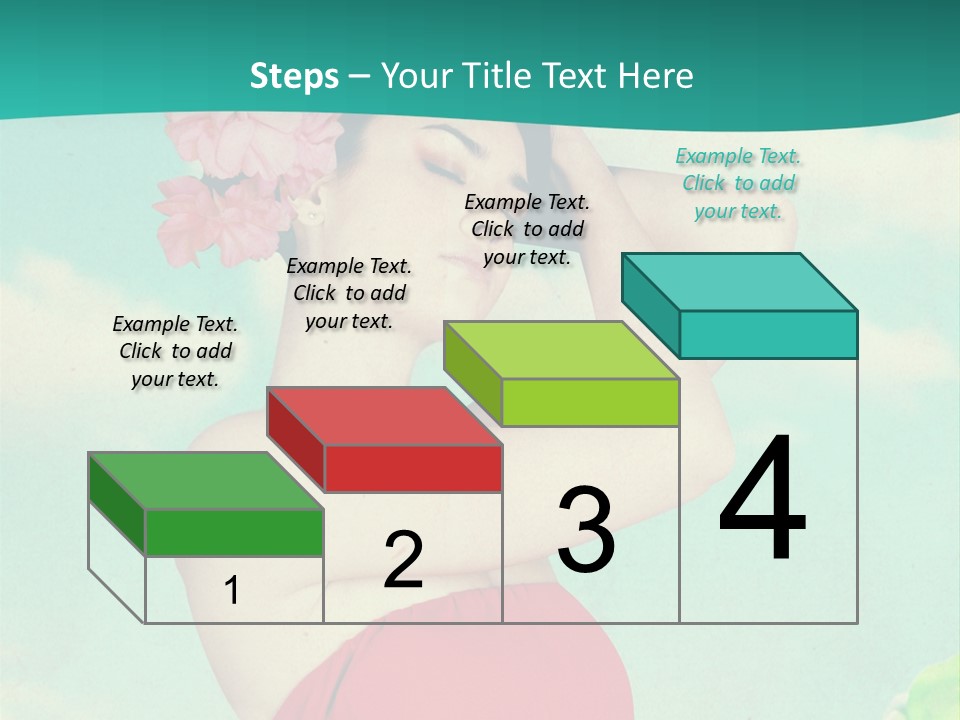 Steps – Your Title Text Here

Example Text. Click to add your text.

Example Text. Click to add your text.

Example Text. Click to add your text.

Example Text. Click to add your text.

1

2

3

4